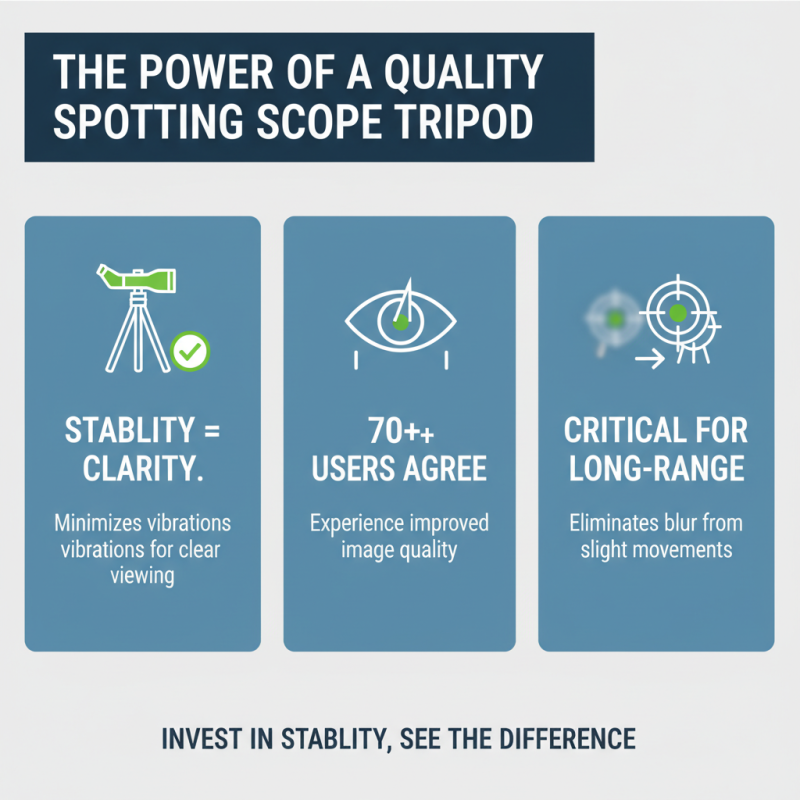 THE POWER OF A QUALITY SPOTTING SCOPE TRIPOD

STABLITY = CLARITY.

Minimizes vibrations vibrations for clear viewing

70++ USERS AGREE

Experience improved image quality

CRITICAL FOR LONG-RANGE

Eliminates blur from slight movements

INVEST IN STABLITY, SEE THE DIFFERENCE